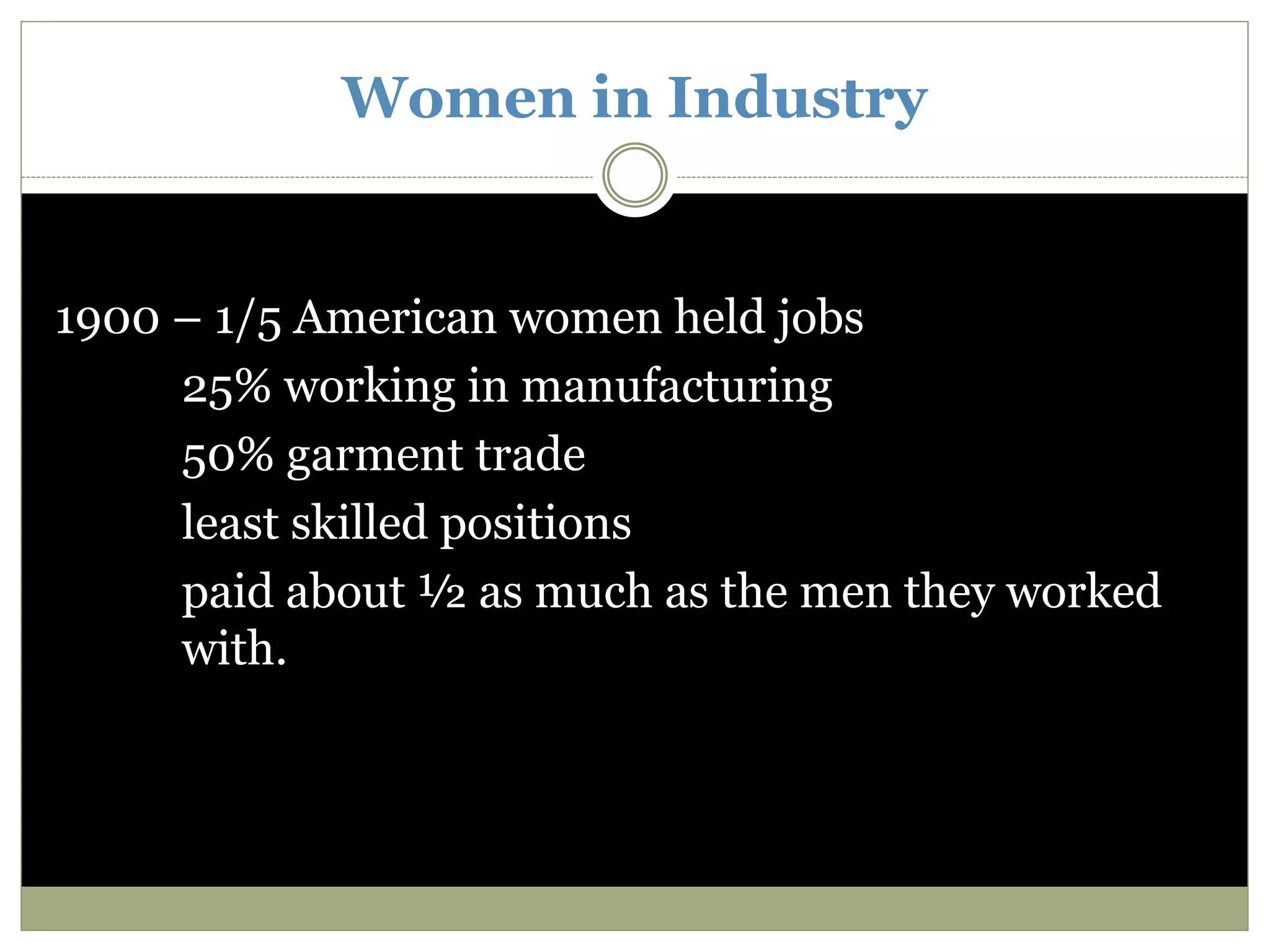 Women in Industry

1900 – 1/5 American women held jobs

25% working in manufacturing

50% garment trade

least skilled positions

paid about ½ as much as the men they worked with.